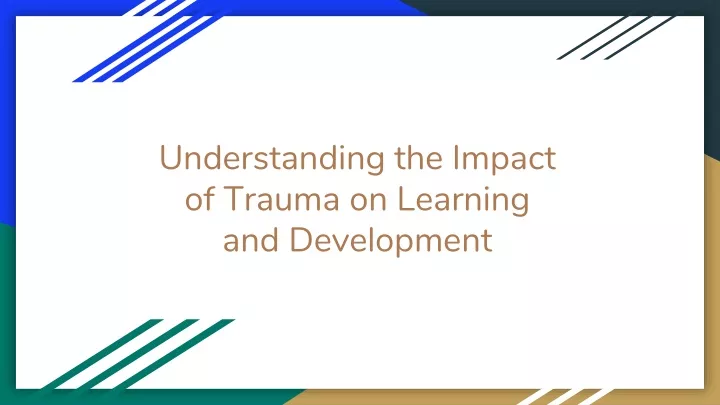 Understanding the Impact of Trauma on Learning and Development